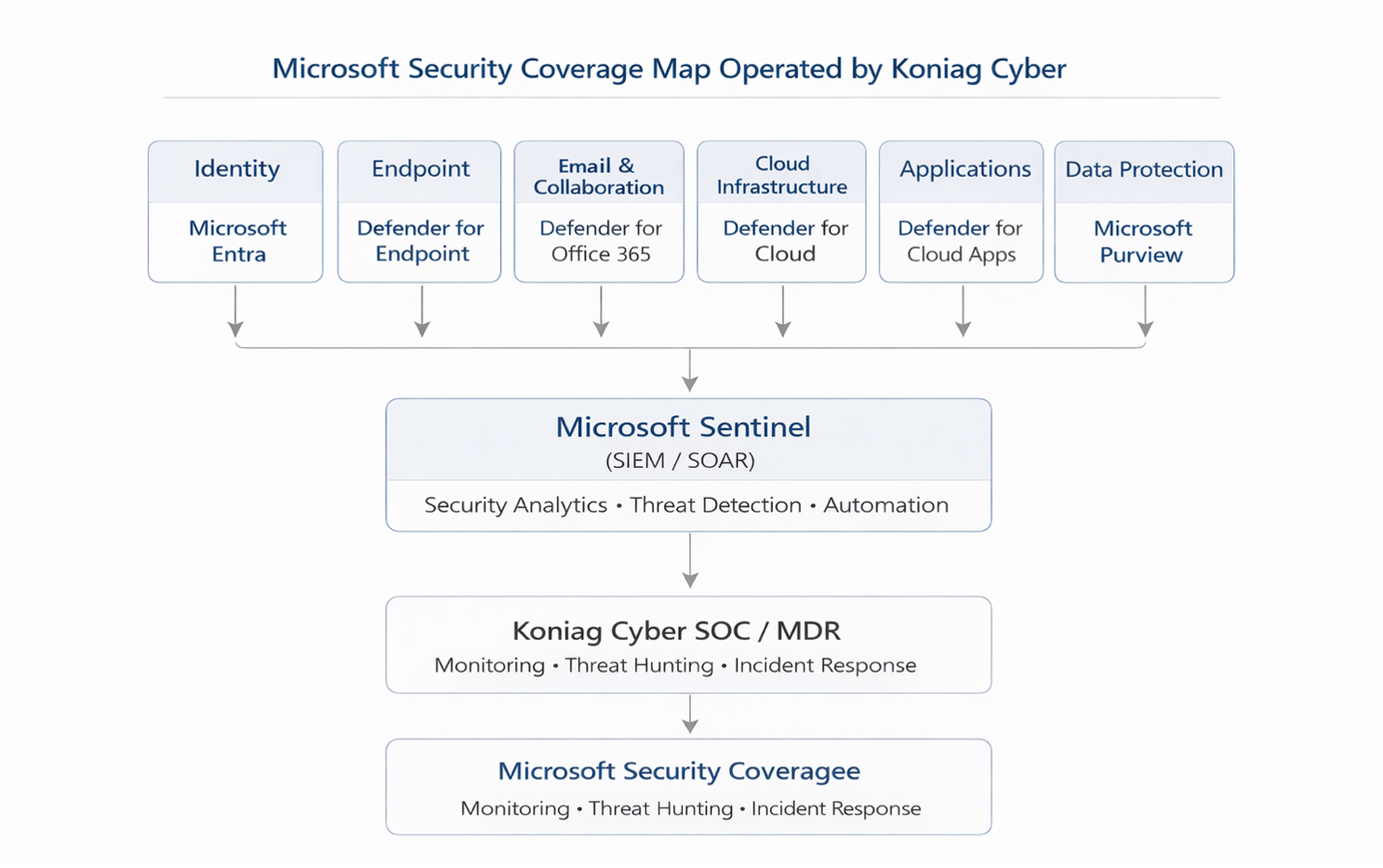 Microsoft Security Coverage Map Operated by Koniag Cyber

Identity
Microsoft Entra

Endpoint
Defender for Endpoint

Email & Collaboration
Defender for Office 365

Cloud Infrastructure
Defender for Cloud

Applications
Defender for Cloud Apps

Data Protection
Microsoft Purview

Microsoft Sentinel
(SIEM / SOAR)
Security Analytics • Threat Detection • Automation

Koniag Cyber SOC / MDR
Monitoring • Threat Hunting • Incident Response

Microsoft Security Coveragee
Monitoring • Threat Hunting • Incident Response